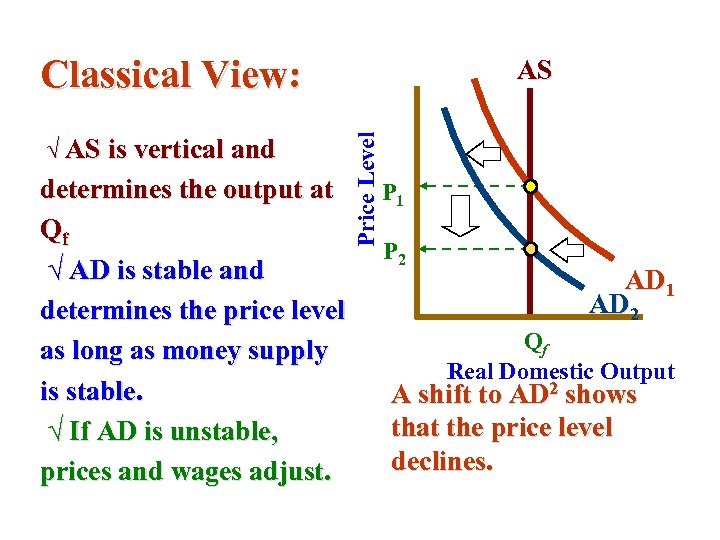 Classical View:

√ AS is vertical and determines the output at $Q_f$

√ AD is stable and determines the price level as long as money supply is stable.

√ If AD is unstable, prices and wages adjust.

AS

Price Level

$P_1$

$P_2$

$AD_1$

$AD_2$

$Q_f$

Real Domestic Output

A shift to $AD^2$ shows that the price level declines.